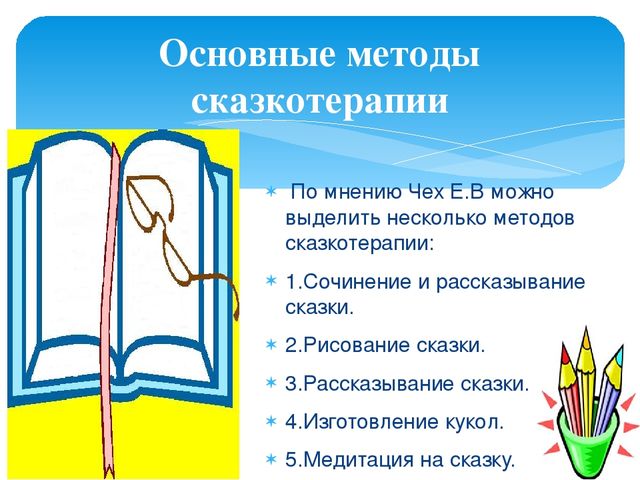 Основные методы сказкотерапии

По мнению Чех Е.В можно выделить несколько методов сказкотерапии:

1.Сочинение и рассказывание сказки.

2.Рисование сказки.

3.Рассказывание сказки.

4.Изготовление кукол.

5.Медитация на сказку.